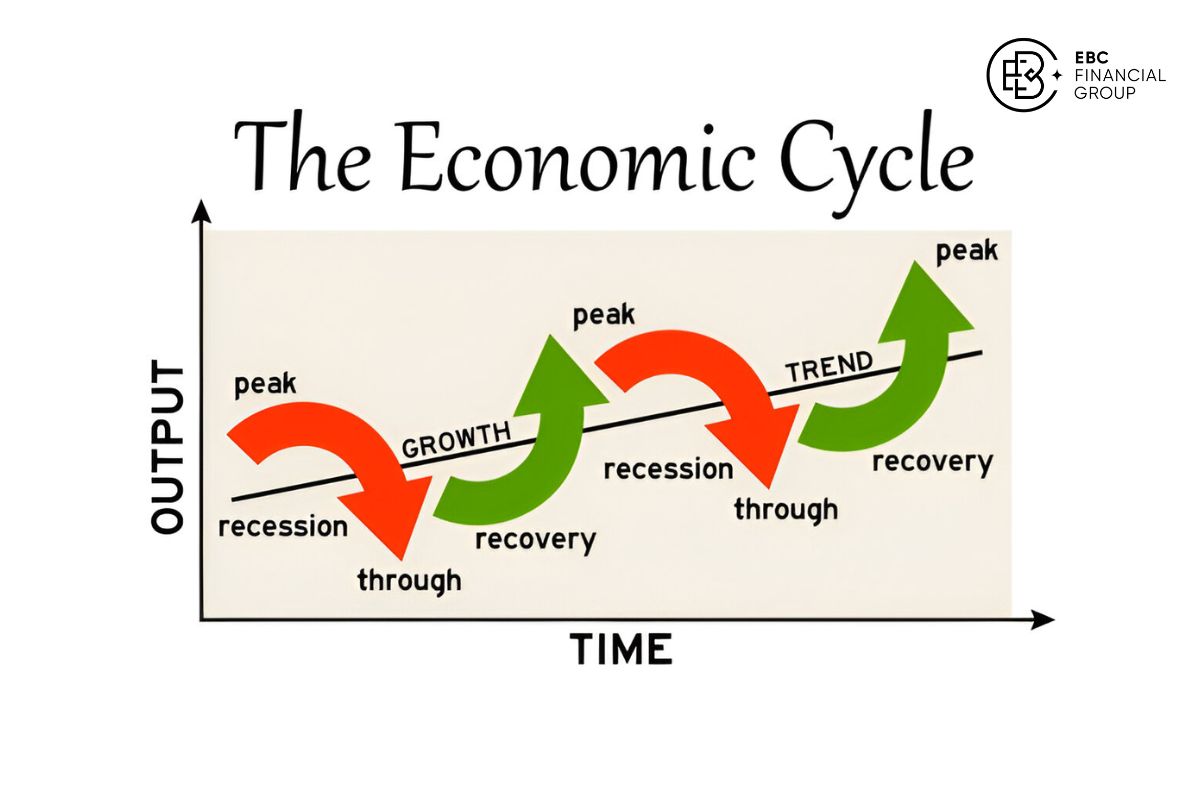 EBC FINANCIAL GROUP

The Economic Cycle

OUTPUT

peak
recession
through
GROWTH
recovery
peak
recession
through
TREND
recovery
peak

TIME